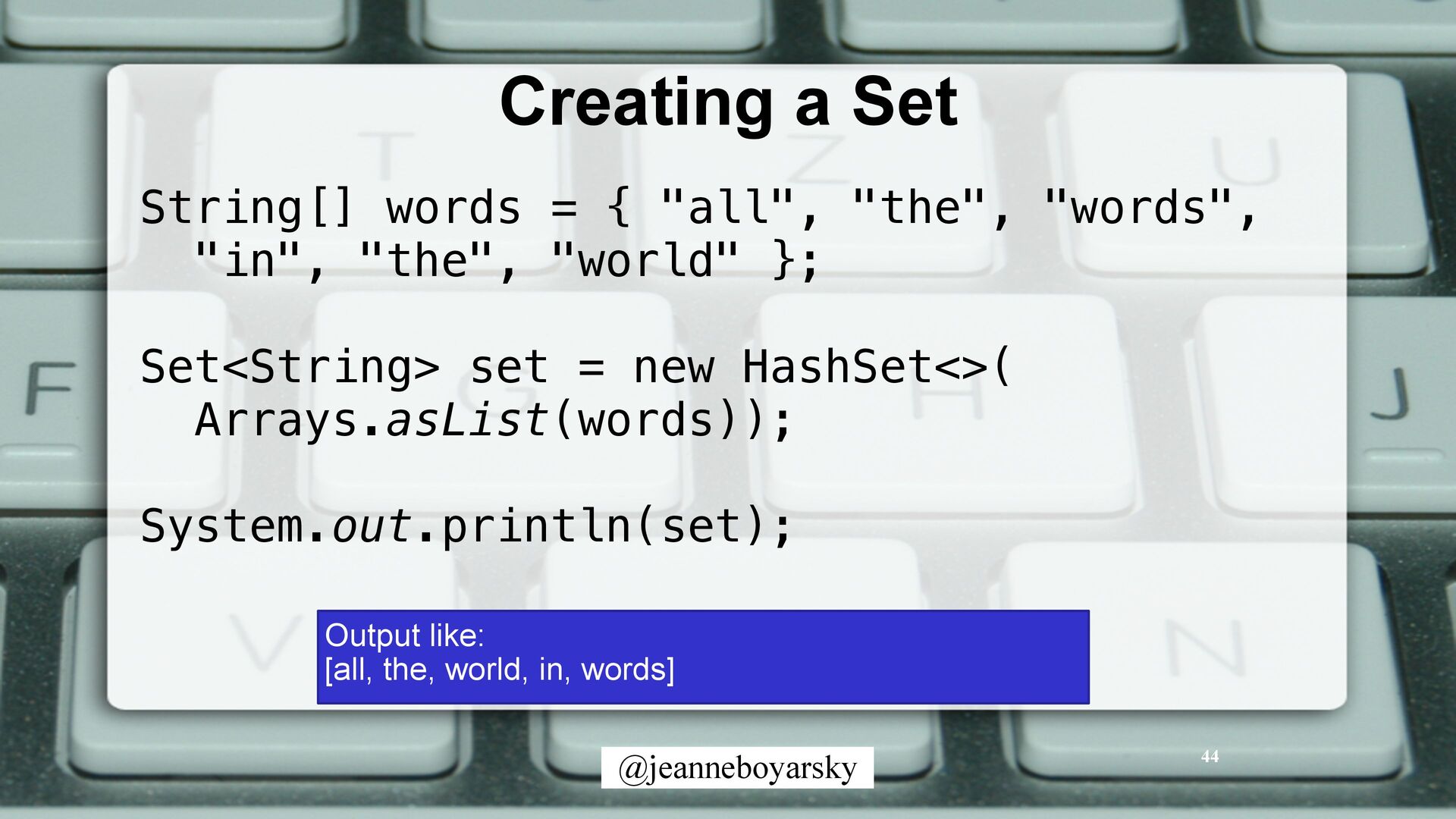 Creating a Set

String[] words = { "all", "the", "words", "in", "the", "world" };

Set<String> set = new HashSet<>( Arrays.asList(words));

System.out.println(set);

Output like:
[all, the, world, in, words]

@jeanneboyarsky

44